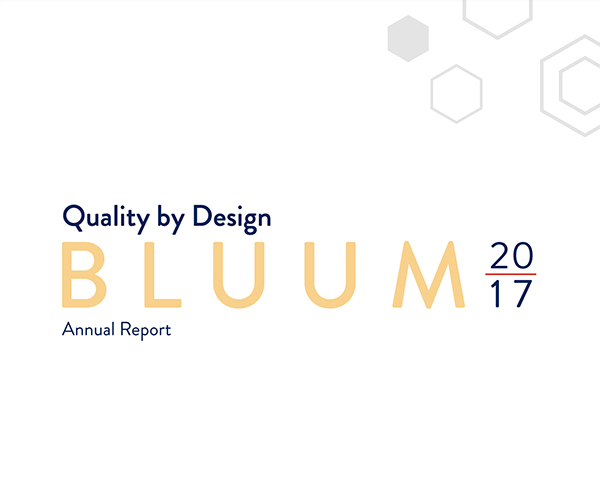 Quality by Design
BLUUM
20
17
Annual Report